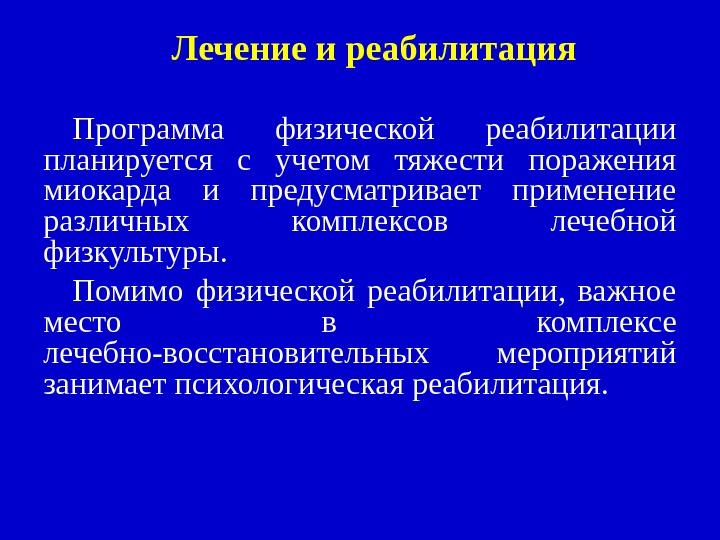 Лечение и реабилитация

Программа физической реабилитации планируется с учетом тяжести поражения миокарда и предусматривает применение различных комплексов лечебной физкультуры.

Помимо физической реабилитации, важное место в комплексе лечебно-восстановительных мероприятий занимает психологическая реабилитация.